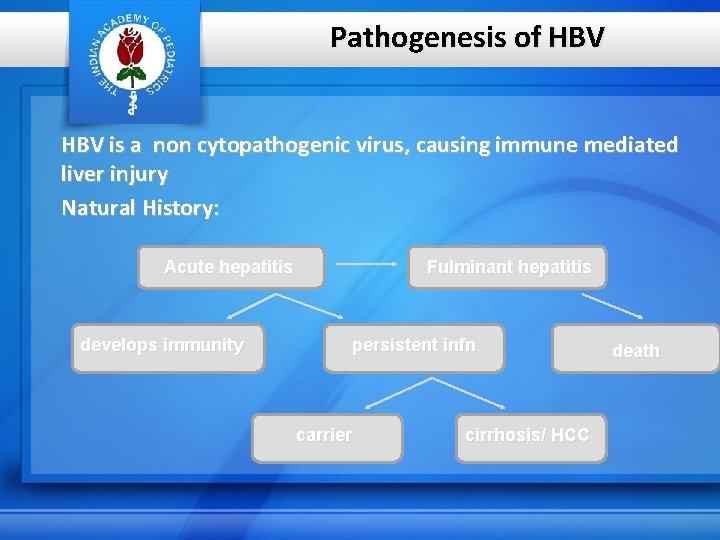 THE INDIAN ACADEMY OF PEDIATRICS

Pathogenesis of HBV

HBV is a non cytopathogenic virus, causing immune mediated liver injury

Natural History:

Acute hepatitis

Fulminant hepatitis

develops immunity

persistent infn

death

carrier

cirrhosis/ HCC